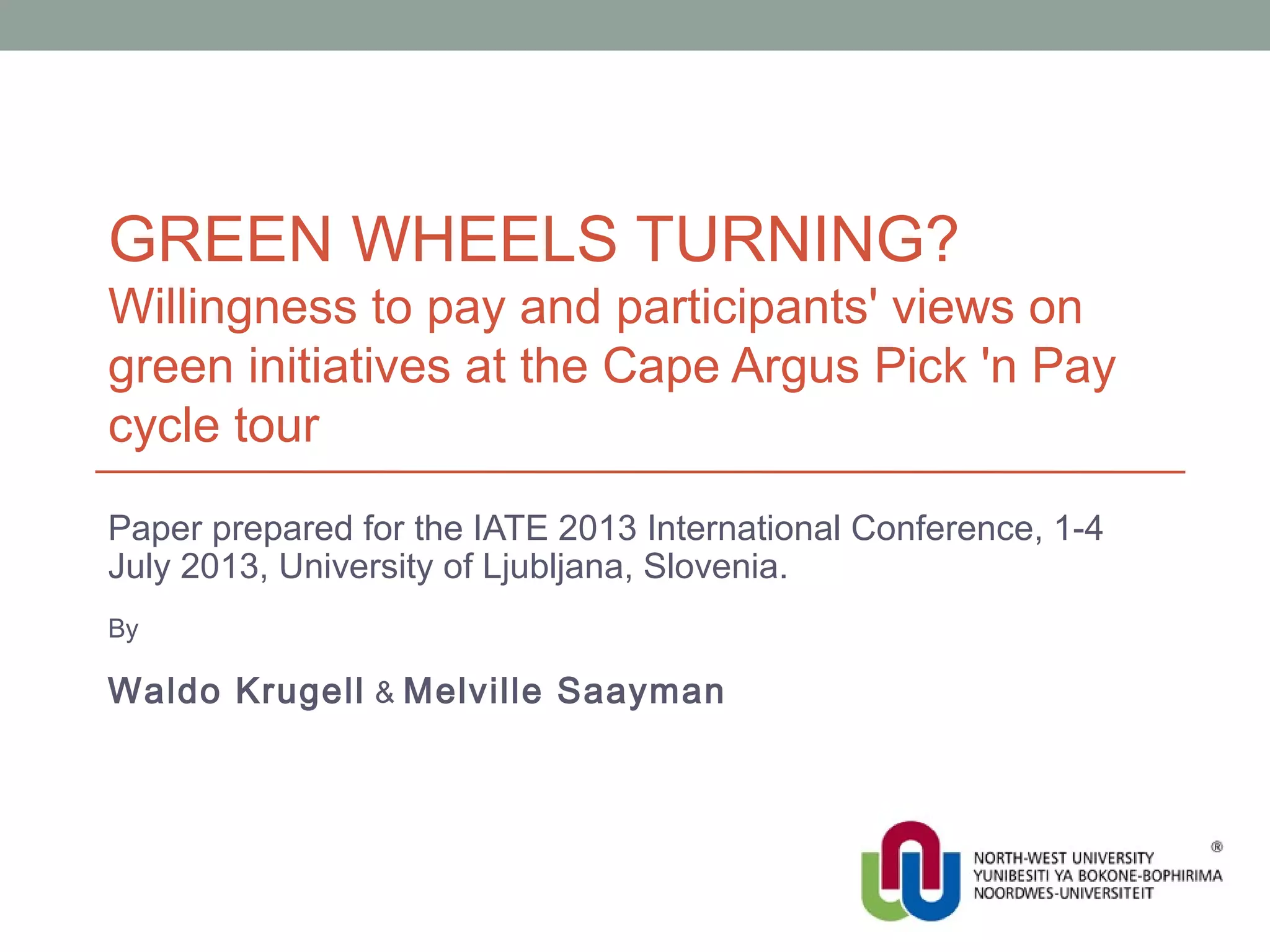 GREEN WHEELS TURNING?
Willingness to pay and participants' views on green initiatives at the Cape Argus Pick 'n Pay cycle tour

Paper prepared for the IATE 2013 International Conference, 1-4 July 2013, University of Ljubljana, Slovenia.

By

Waldo Krugell & Melville Saayman

NORTH-WEST UNIVERSITY
YUNIBESITI YA BOKONE-BOPHIRIMA
NOORDWES-UNIVERSITEIT
®